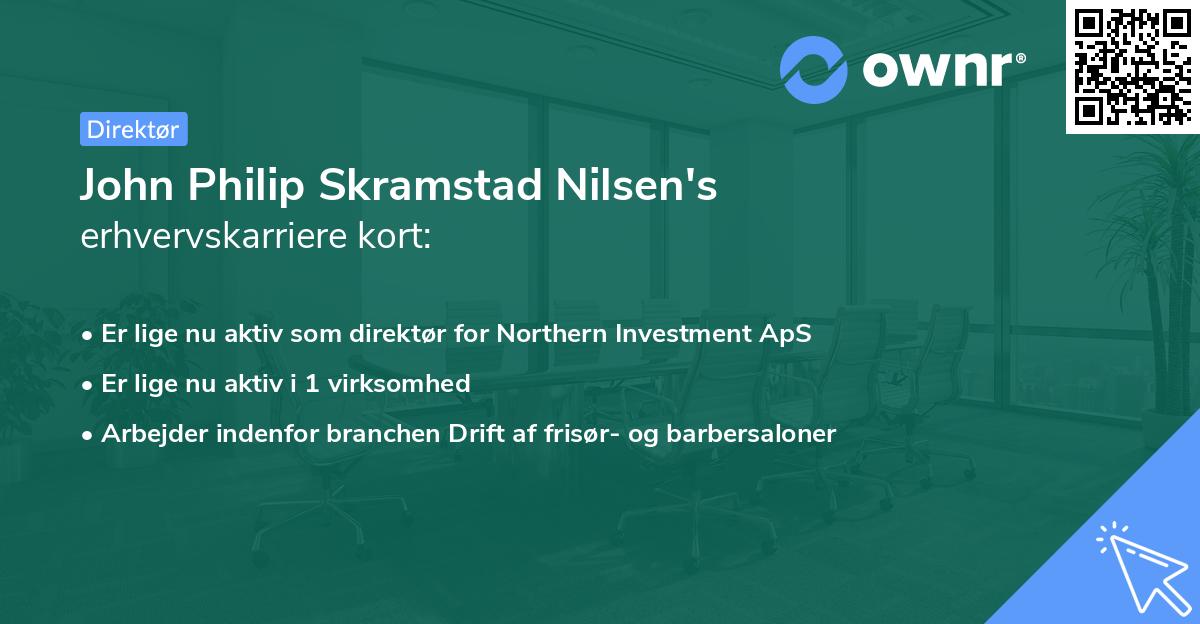 ownr®

Direktør

John Philip Skramstad Nilsen's
erhvervskarriere kort:

• Er lige nu aktiv som direktør for Northern Investment ApS
• Er lige nu aktiv i 1 virksomhed
• Arbejder indenfor branchen Drift af frisør- og barbersaloner